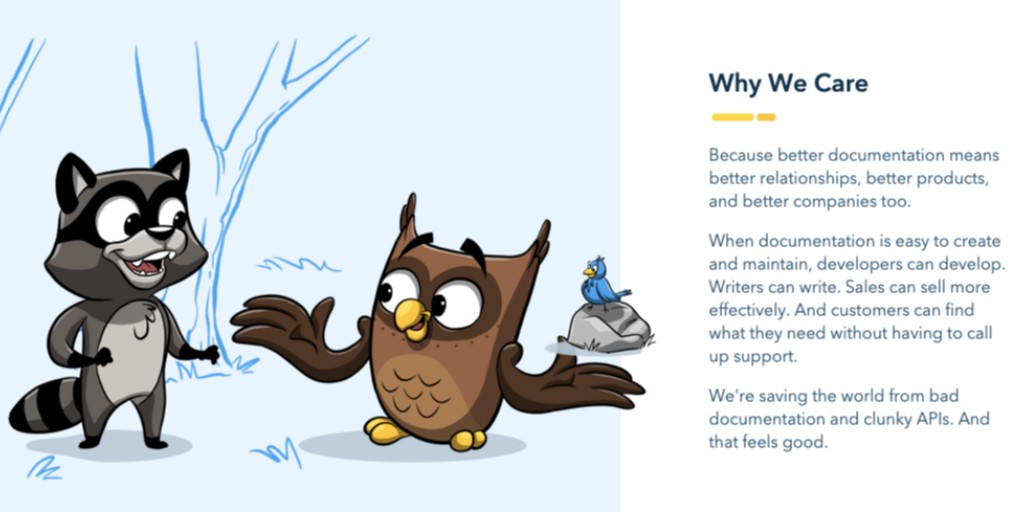 Why We Care

Because better documentation means better relationships, better products, and better companies too.

When documentation is easy to create and maintain, developers can develop. Writers can write. Sales can sell more effectively. And customers can find what they need without having to call up support.

We're saving the world from bad documentation and clunky APIs. And that feels good.